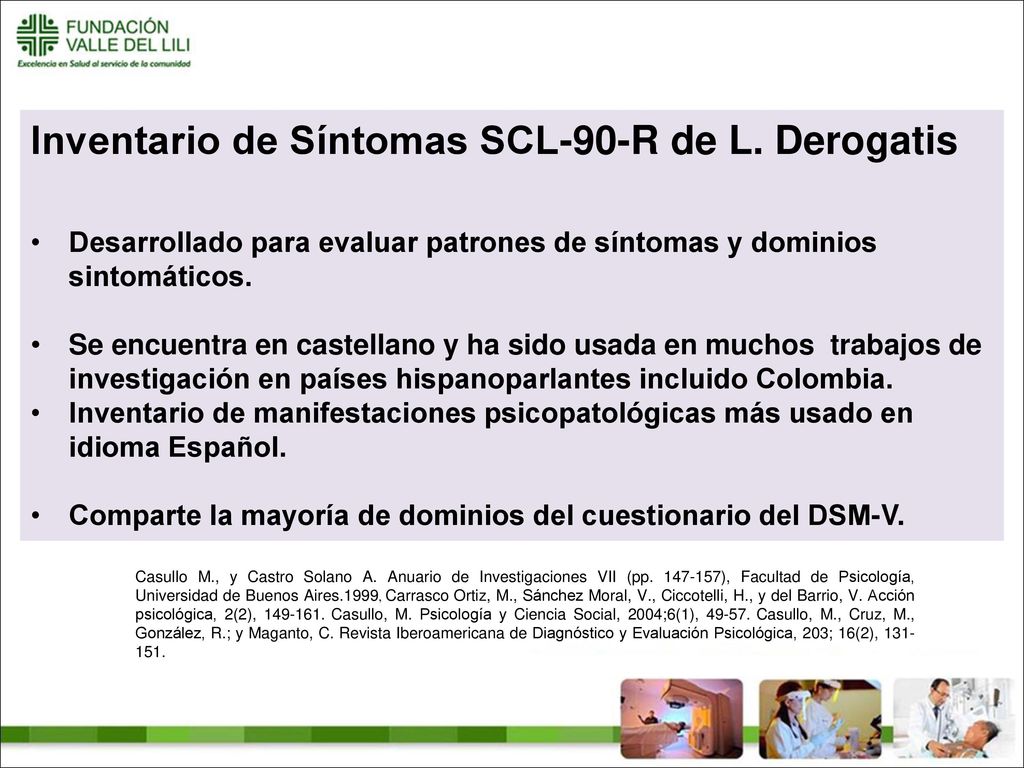 FUNDACIÓN VALLE DEL LILI
Excelencia en Salud al servicio de la comunidad

Inventario de Síntomas SCL-90-R de L. Derogatis

• Desarrollado para evaluar patrones de síntomas y dominios sintomáticos.

• Se encuentra en castellano y ha sido usada en muchos trabajos de investigación en países hispanoparlantes incluido Colombia.
• Inventario de manifestaciones psicopatológicas más usado en idioma Español.

• Comparte la mayoría de dominios del cuestionario del DSM-V.

Casullo M., y Castro Solano A. Anuario de Investigaciones VII (pp. 147-157), Facultad de Psicología, Universidad de Buenos Aires.1999. Carrasco Ortiz, M., Sánchez Moral, V., Ciccotelli, H., y del Barrio, V. Acción psicológica, 2(2), 149-161. Casullo, M. Psicología y Ciencia Social, 2004;6(1), 49-57. Casullo, M., Cruz, M., González, R.; y Maganto, C. Revista Iberoamericana de Diagnóstico y Evaluación Psicológica, 203; 16(2), 131-151.